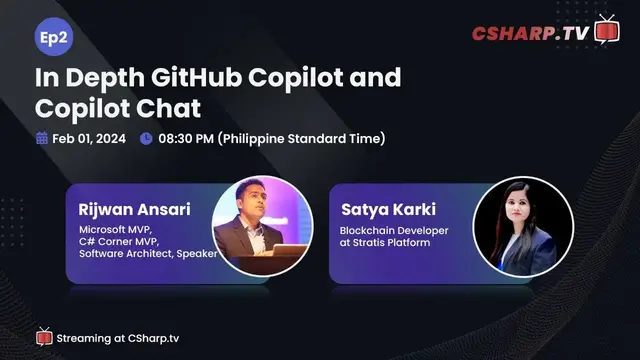 Ep2

CSHARP.TV

In Depth GitHub Copilot and Copilot Chat

Feb 01, 2024 08:30 PM (Philippine Standard Time)

Rijwan Ansari
Microsoft MVP,
C# Corner MVP,
Software Architect, Speaker

Satya Karki
Blockchain Developer at Stratis Platform

Streaming at CSharp.tv